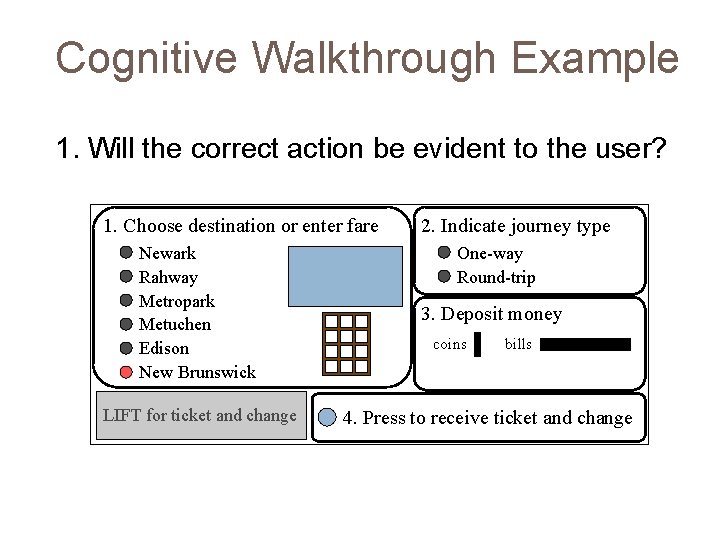 Cognitive Walkthrough Example

1. Will the correct action be evident to the user?

1. Choose destination or enter fare

Newark
Rahway
Metropark
Metuchen
Edison
New Brunswick

2. Indicate journey type

One-way
Round-trip

3. Deposit money

coins
bills

LIFT for ticket and change

4. Press to receive ticket and change